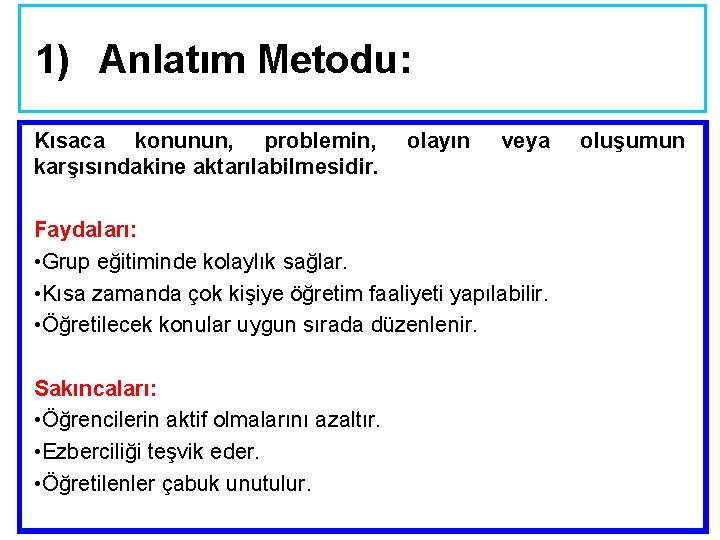 1) Anlatım Metodu:

Kısaca konunun, problemin, olayın veya oluşumun karşısındakine aktarılabilmesidir.

Faydaları:
•Grup eğitiminde kolaylık sağlar.
•Kısa zamanda çok kişiye öğretim faaliyeti yapılabilir.
•Öğretilecek konular uygun sırada düzenlenir.

Sakıncaları:
•Öğrencilerin aktif olmalarını azaltır.
•Ezberciliği teşvik eder.
•Öğretilenler çabuk unutulur.